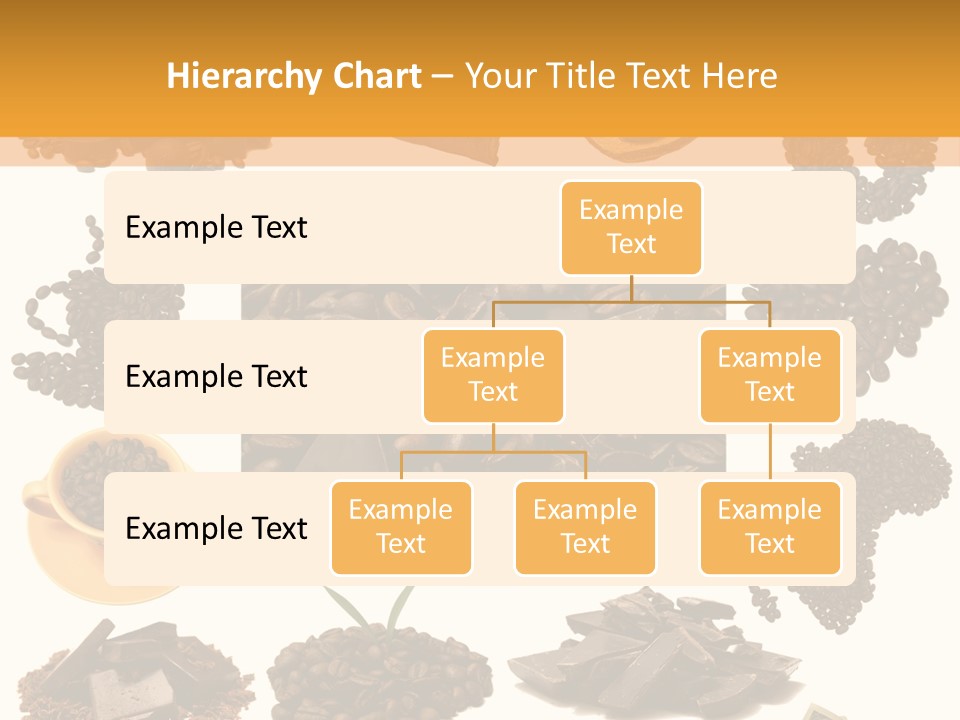 Hierarchy Chart – Your Title Text Here

Example Text

Example Text

Example Text

Example Text

Example Text

Example Text

Example Text

Example Text

Example Text